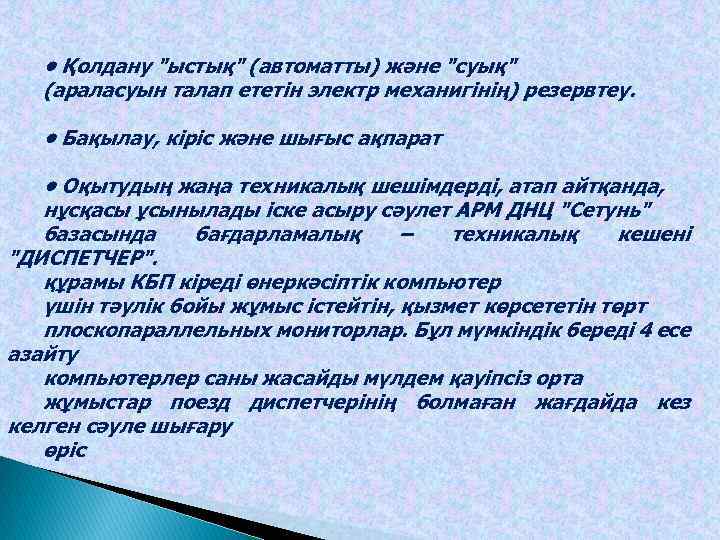 • Қолдану "ыстық" (автоматты) және "суық" (араласуын талап ететін электр механигінің) резервтеу.

• Бақылау, кіріс және шығыс ақпарат

• Оқытудың жаңа техникалық шешімдерді, атап айтқанда, нұсқасы ұсынылады іске асыру сәулет АРМ ДНЦ "Сетунь" базасында бағдарламалық – техникалық кешені "ДИСПЕТЧЕР".
құрамы КБП кіреді өнеркәсіптік компьютер
үшін тәулік бойы жұмыс істейтін, қызмет көрсететін төрт
плоскопараллельных мониторлар. Бұл мүмкіндік береді 4 есе азайту
компьютерлер саны жасайды мүлдем қауіпсіз орта
жұмыстар поезд диспетчерінің болмаған жағдайда кез келген сәуле шығару
өріс